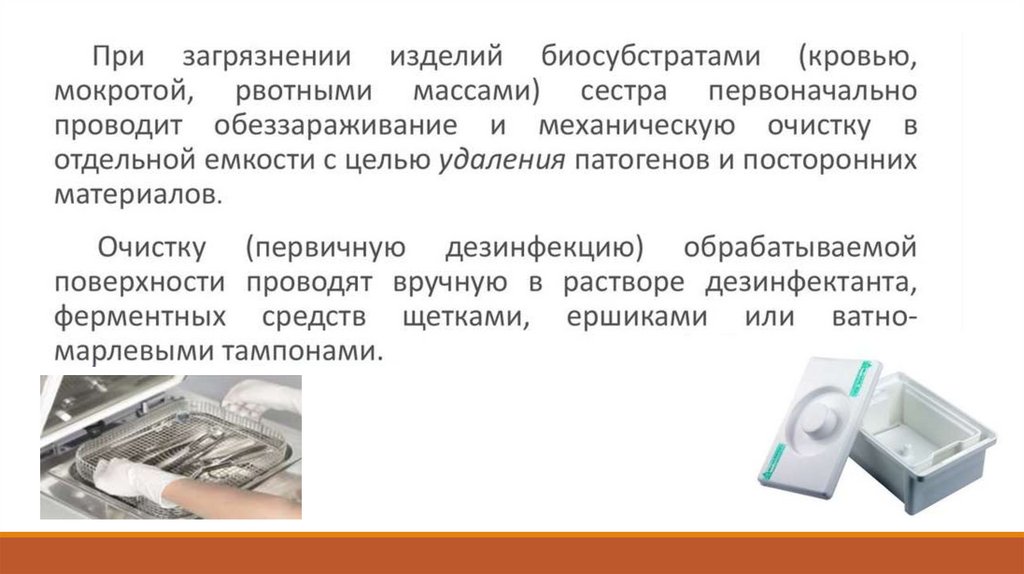 При загрязнении изделий биосубстратами (кровью, мокротой, рвотными массами) сестра первоначально проводит обеззараживание и механическую очистку в отдельной емкости с целью удаления патогенов и посторонних материалов.

Очистку (первичную дезинфекцию) обрабатываемой поверхности проводят вручную в растворе дезинфектанта, ферментных средств щетками, ершиками или ватно-марлевыми тампонами.